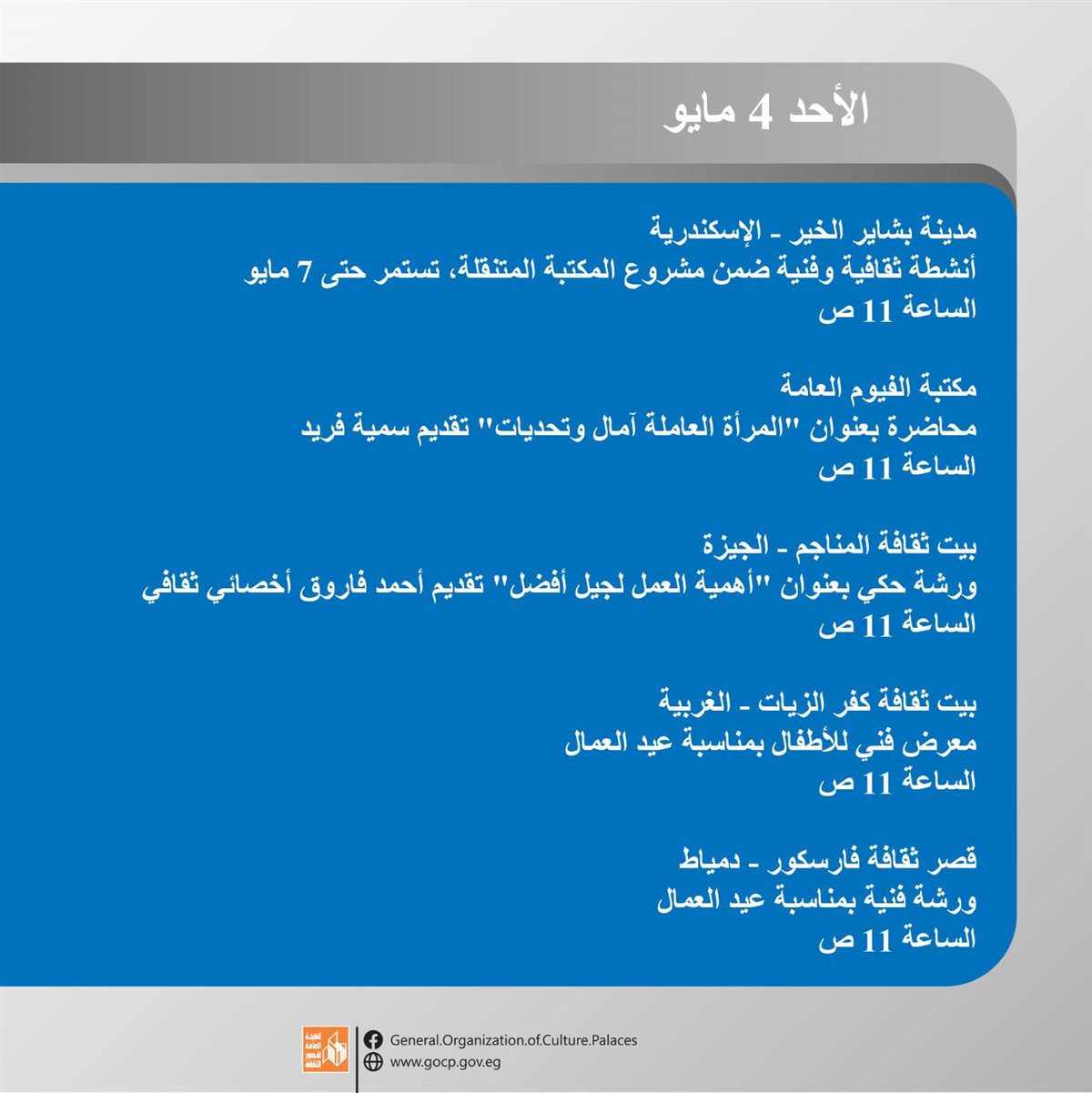 الأحد 4 مايو

مدينة بشاير الخير - الإسكندرية
أنشطة ثقافية وفنية ضمن مشروع المكتبة المتنقلة، تستمر حتى 7 مايو
الساعة 11 ص

مكتبة الفيوم العامة
محاضرة بعنوان "المرأة العاملة آمال وتحديات" تقديم سمية فريد
الساعة 11 ص

بيت ثقافة المناجم - الجيزة
ورشة حكي بعنوان "أهمية العمل لجيل أفضل" تقديم أحمد فاروق أخصائي ثقافي
الساعة 11 ص

بيت ثقافة كفر الزيات - الغربية
معرض فني للأطفال بمناسبة عيد العمال
الساعة 11 ص

قصر ثقافة فارسكور - دمياط
ورشة فنية بمناسبة عيد العمال
الساعة 11 ص

الهيئة العامة لقصور الثقافة
General.Organization.of.Culture.Palaces
www.gocp.gov.eg